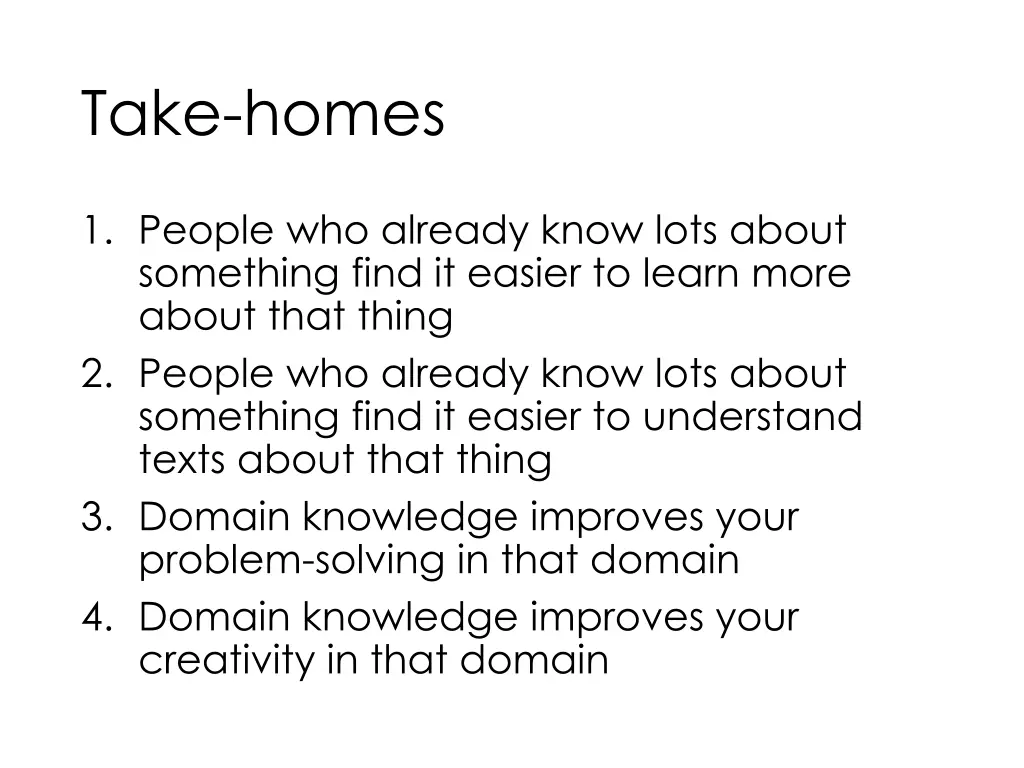 Take-homes

1. People who already know lots about something find it easier to learn more about that thing
2. People who already know lots about something find it easier to understand texts about that thing
3. Domain knowledge improves your problem-solving in that domain
4. Domain knowledge improves your creativity in that domain